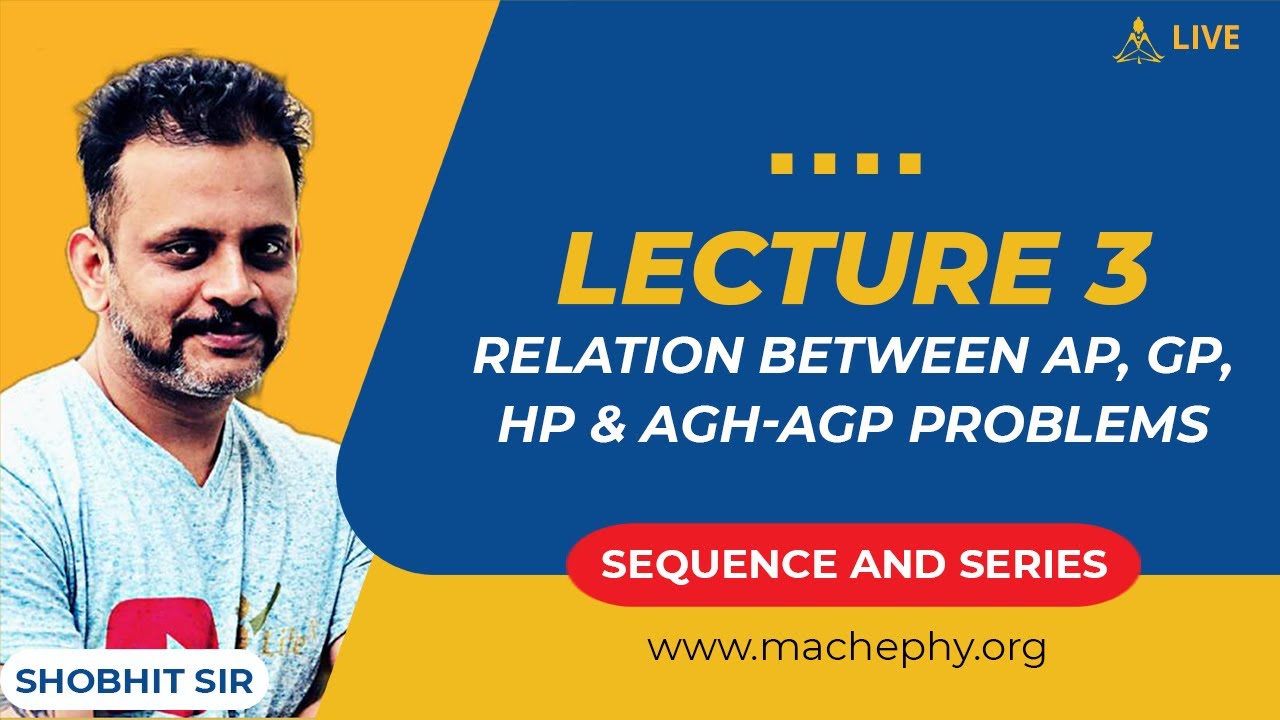 LIVE

LECTURE 3

RELATION BETWEEN AP, GP, HP & AGH-AGP PROBLEMS

SEQUENCE AND SERIES

www.machephy.org

SHOBHIT SIR